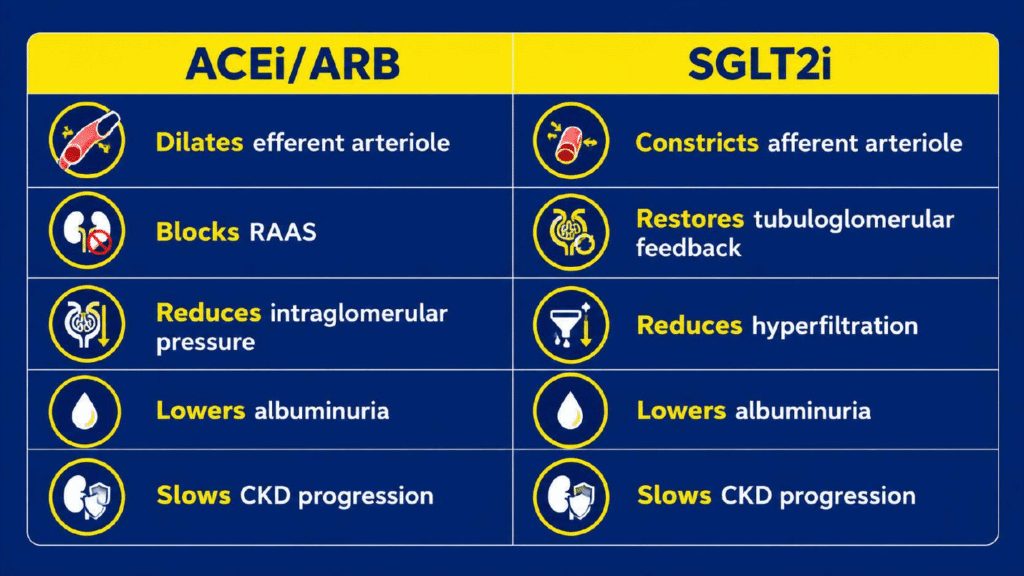 | ACEi/ARB | SGLT2i |
|---|---|
| Dilates efferent arteriole | Constricts afferent arteriole |
| Blocks RAAS | Restores tubuloglomerular feedback |
| Reduces intraglomerular pressure | Reduces hyperfiltration |
| Lowers albuminuria | Lowers albuminuria |
| Slows CKD progression | Slows CKD progression |